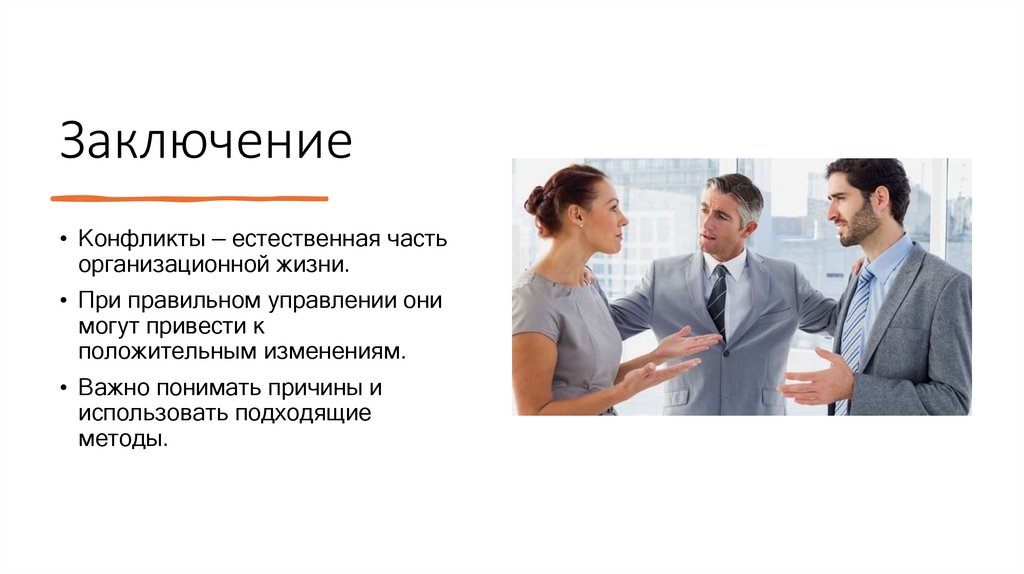 Заключение

• Конфликты – естественная часть организационной жизни.

• При правильном управлении они могут привести к положительным изменениям.

• Важно понимать причины и использовать подходящие методы.